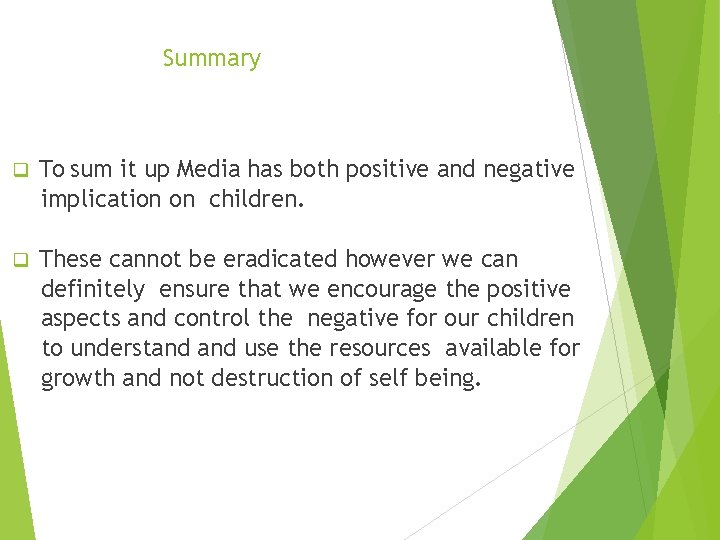 Summary

❑ To sum it up Media has both positive and negative implication on children.

❑ These cannot be eradicated however we can definitely ensure that we encourage the positive aspects and control the negative for our children to understand and use the resources available for growth and not destruction of self being.